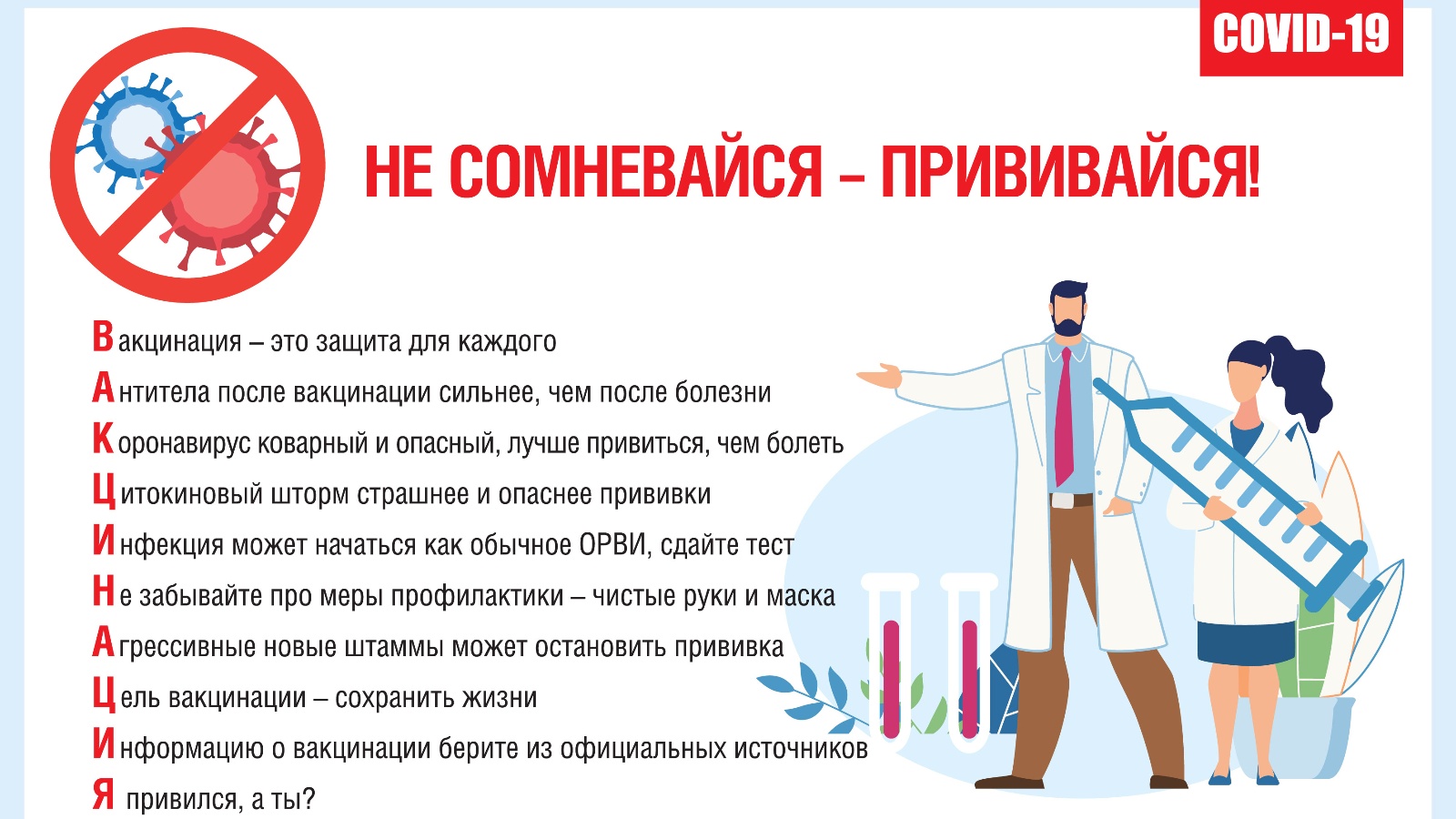 COVID-19

НЕ СОМНЕВАЙСЯ – ПРИВИВАЙСЯ!

Вакцинация – это защита для каждого
Антитела после вакцинации сильнее, чем после болезни
Коронавирус коварный и опасный, лучше привиться, чем болеть
Цитокиновый шторм страшнее и опаснее прививки
Инфекция может начаться как обычное ОРВИ, сдайте тест
Не забывайте про меры профилактики – чистые руки и маска
Агрессивные новые штаммы может остановить прививка
Цель вакцинации – сохранить жизни
Информацию о вакцинации берите из официальных источников
Я привился, а ты?